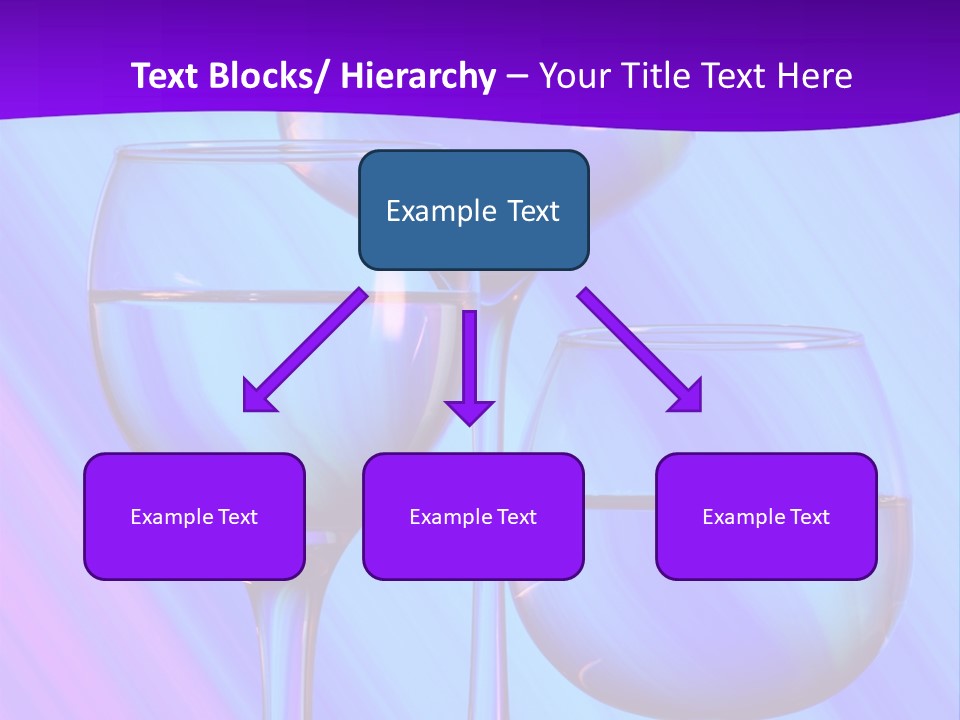 Text Blocks/ Hierarchy – Your Title Text Here

Example Text

Example Text

Example Text

Example Text